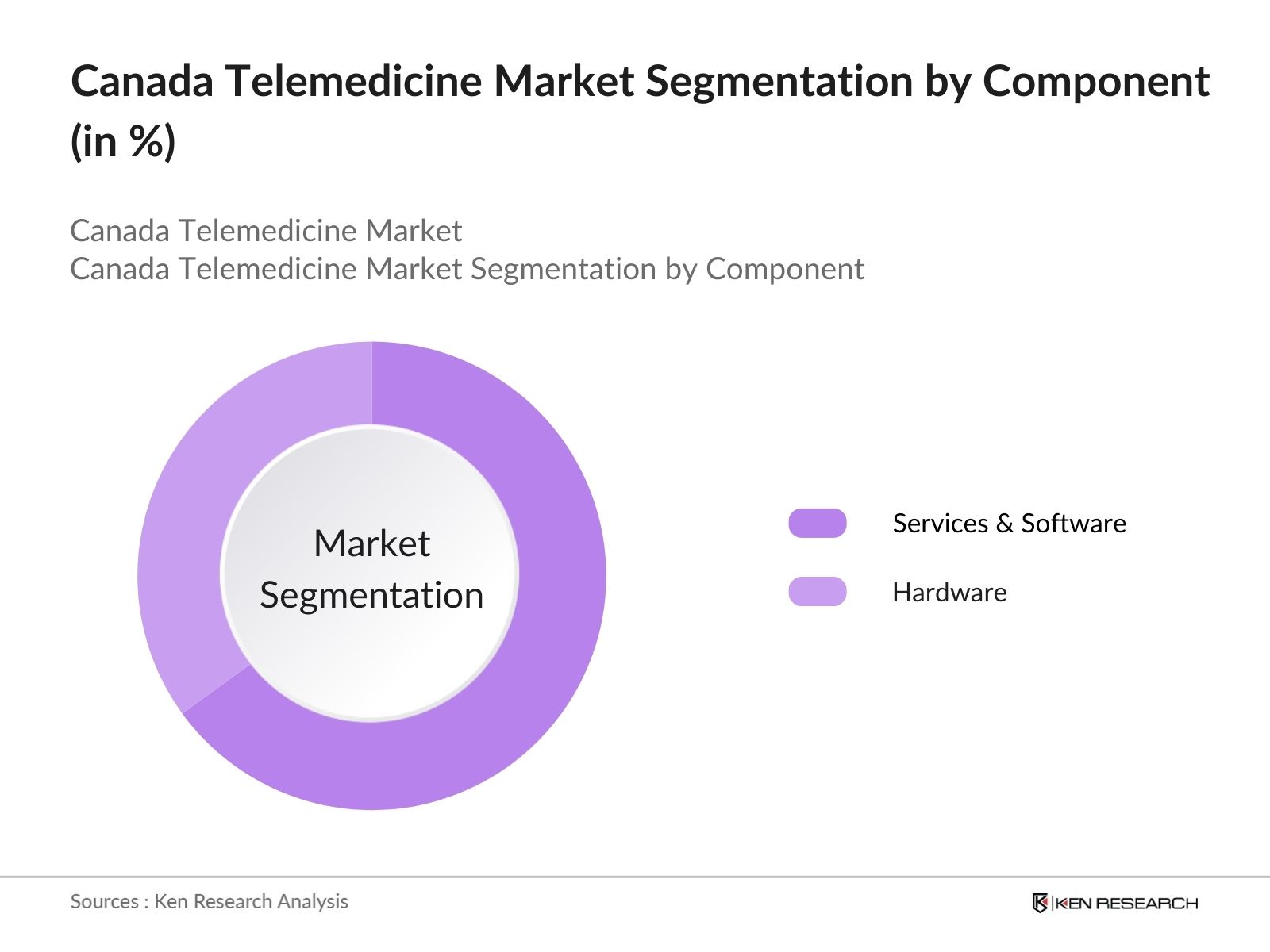 Canada Telemedicine Market Segmentation by Component (in %)

Canada Telemedicine Market
Canada Telemedicine Market Segmentation by Component

Market Segmentation

Services & Software

Hardware

Sources : Ken Research Analysis

KEN RESEARCH